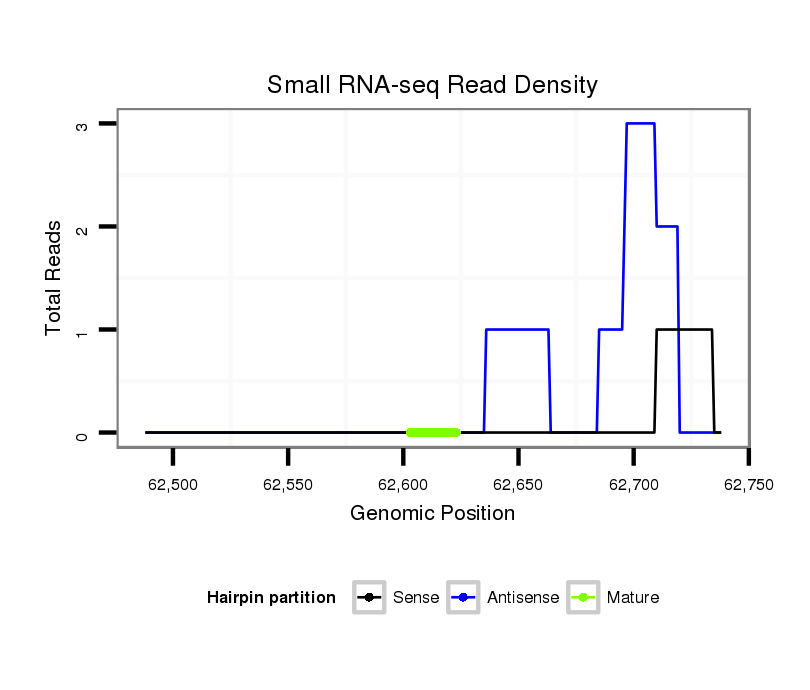 Small RNA-seq Read Density

Total Reads

3
2
1
0

62,500
62,550
62,600
62,650
62,700
62,750

Genomic Position

Hairpin partition
Sense
Antisense
Mature